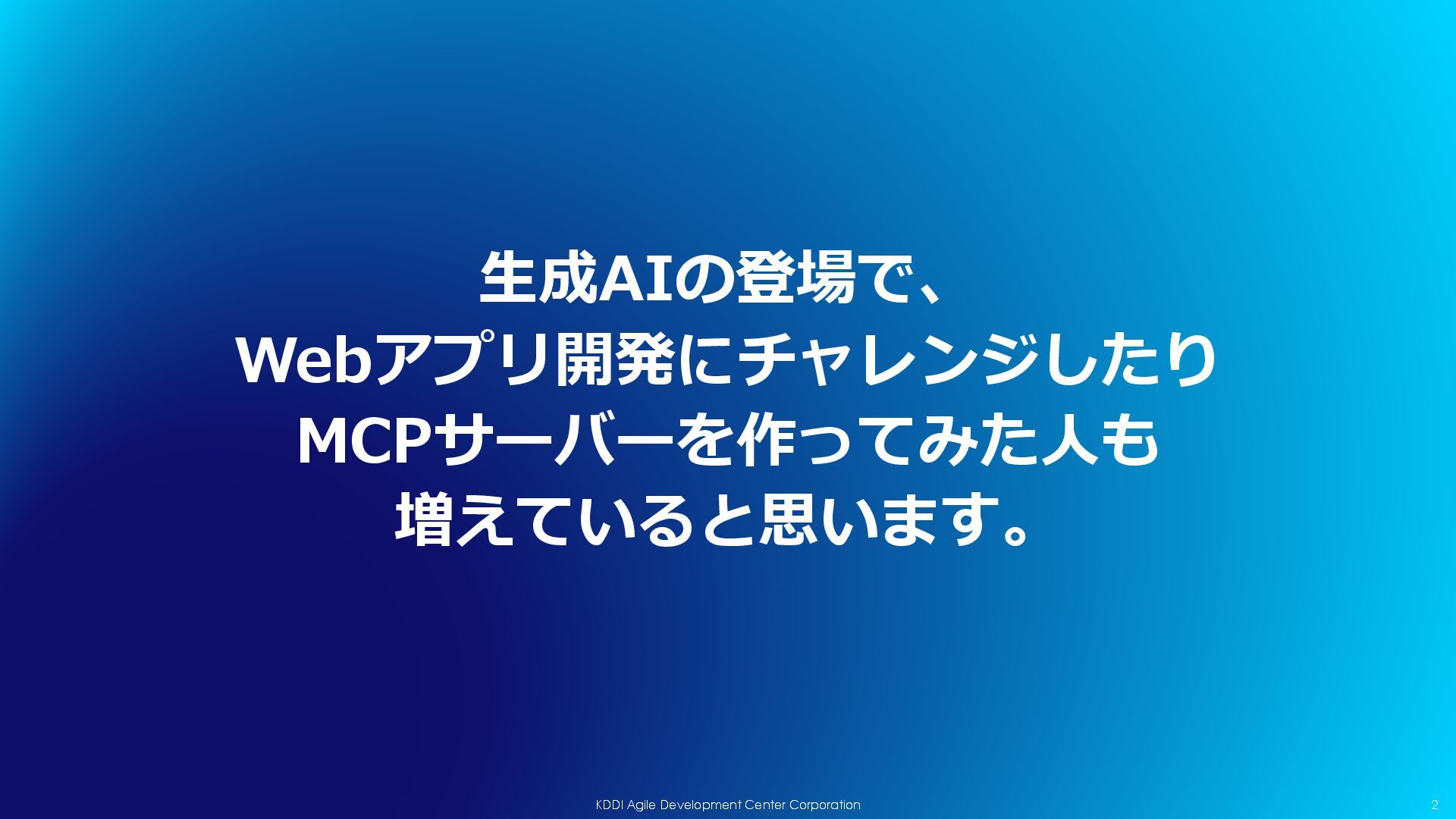 生成AIの登場で、
Webアプリ開発にチャレンジしたり
MCPサーバーを作ってみた人も
増えていると思います。

KDDI Agile Development Center Corporation

2